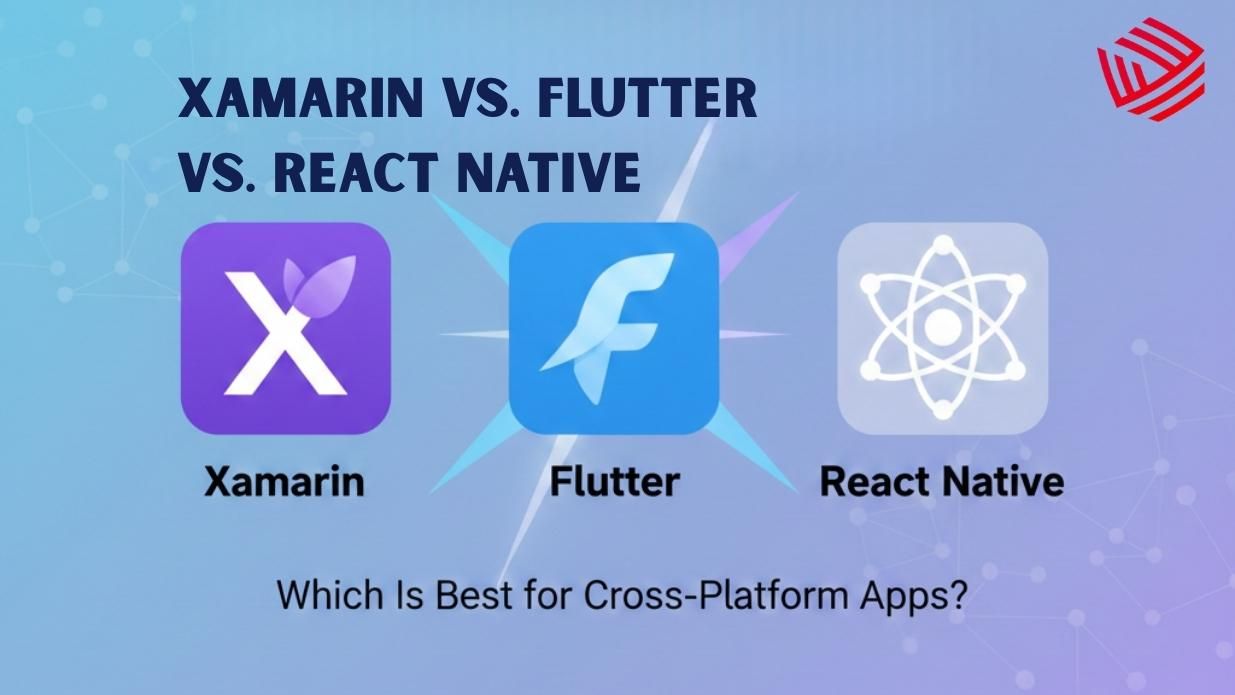 XAMARIN VS. FLUTTER VS. REACT NATIVE

Xamarin

Flutter

React Native

Which Is Best for Cross-Platform Apps?